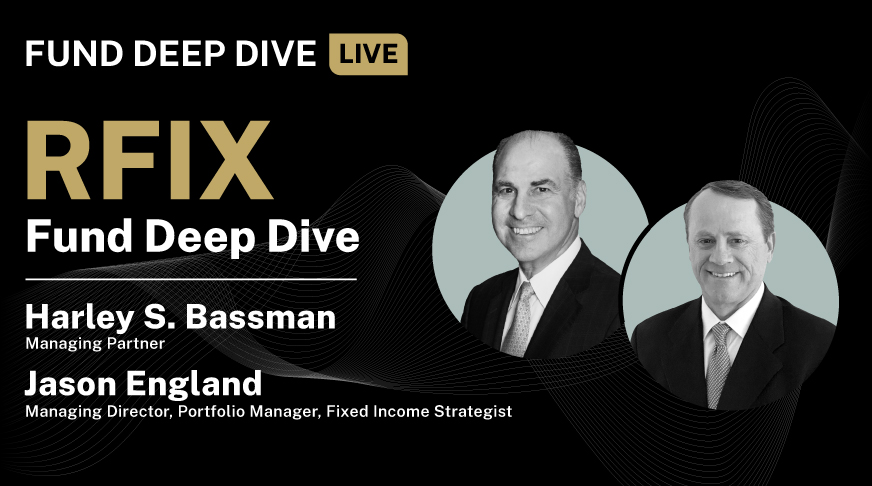 FUND DEEP DIVE LIVE

RFIX
Fund Deep Dive

Harley S. Bassman
Managing Partner

Jason England
Managing Director, Portfolio Manager, Fixed Income Strategist